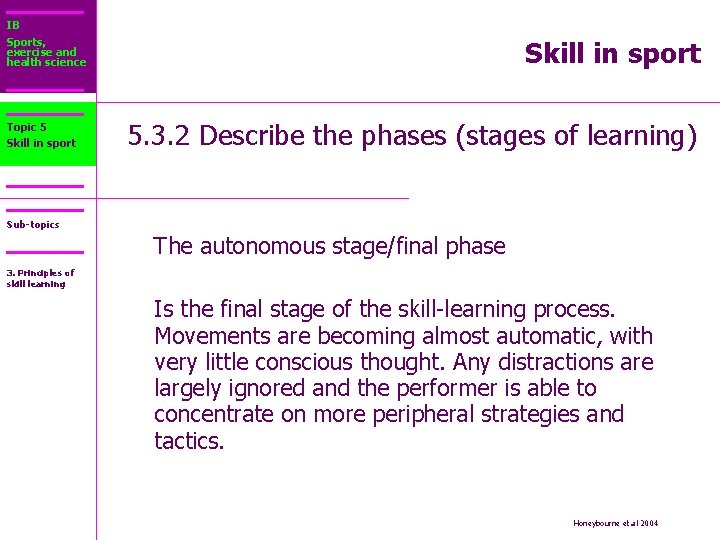 IB
Sports, exercise and health science

Skill in sport

Topic 5
Skill in sport

5.3.2 Describe the phases (stages of learning)

Sub-topics

3. Principles of skill learning

The autonomous stage/final phase

Is the final stage of the skill-learning process. Movements are becoming almost automatic, with very little conscious thought. Any distractions are largely ignored and the performer is able to concentrate on more peripheral strategies and tactics.

Honeybourne et al 2004